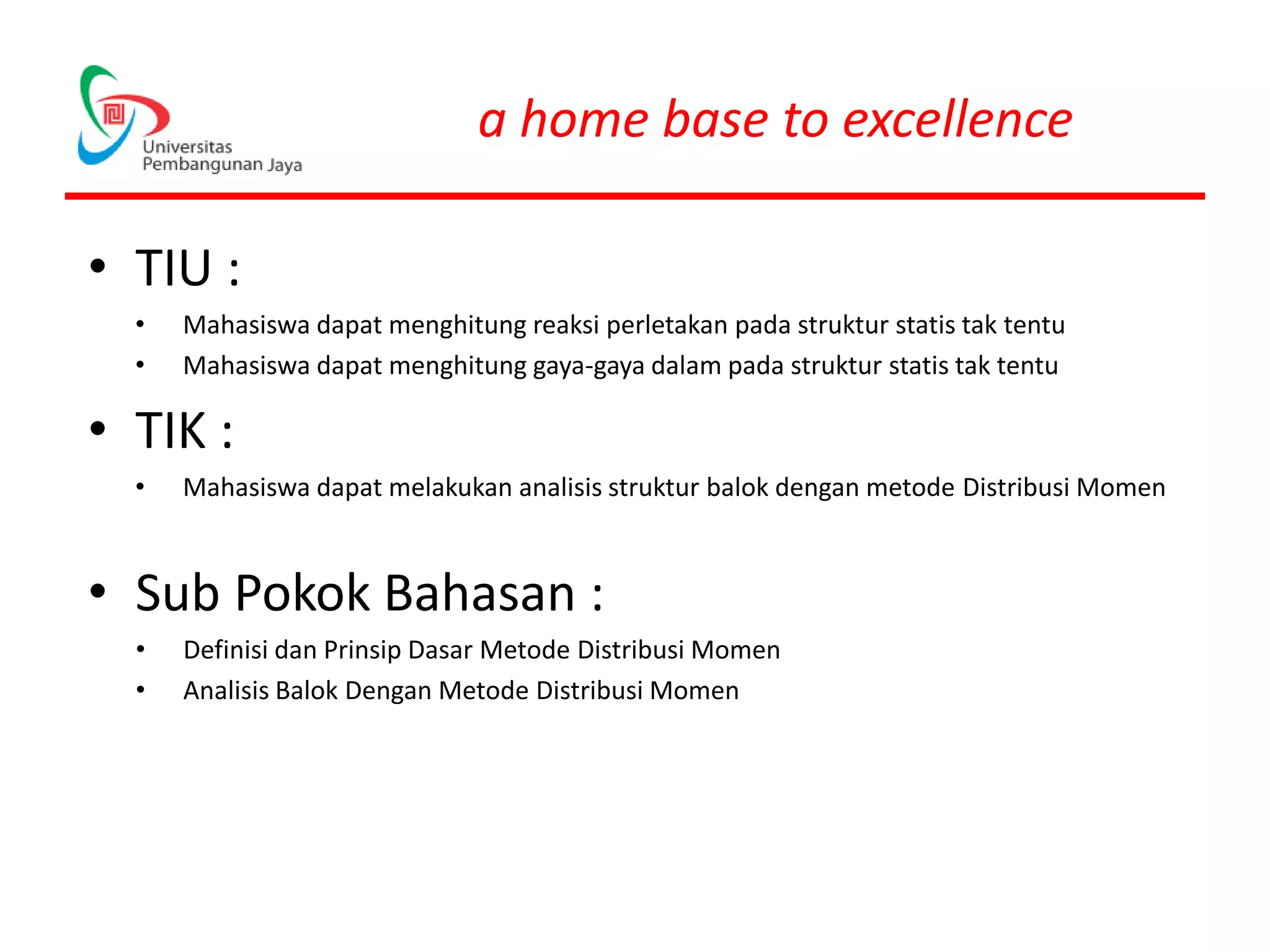 Universitas
Pembangunan Jaya

a home base to excellence

• TIU :
  • Mahasiswa dapat menghitung reaksi perletakan pada struktur statis tak tentu
  • Mahasiswa dapat menghitung gaya-gaya dalam pada struktur statis tak tentu

• TIK :
  • Mahasiswa dapat melakukan analisis struktur balok dengan metode Distribusi Momen

• Sub Pokok Bahasan :
  • Definisi dan Prinsip Dasar Metode Distribusi Momen
  • Analisis Balok Dengan Metode Distribusi Momen